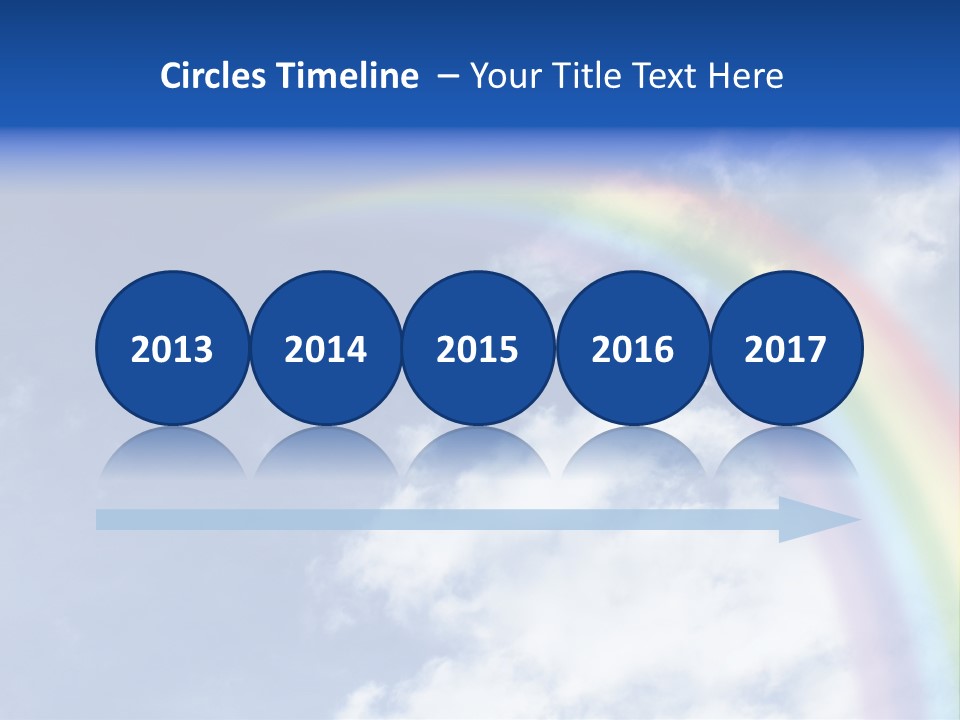 Circles Timeline – Your Title Text Here

2013

2014

2015

2016

2017